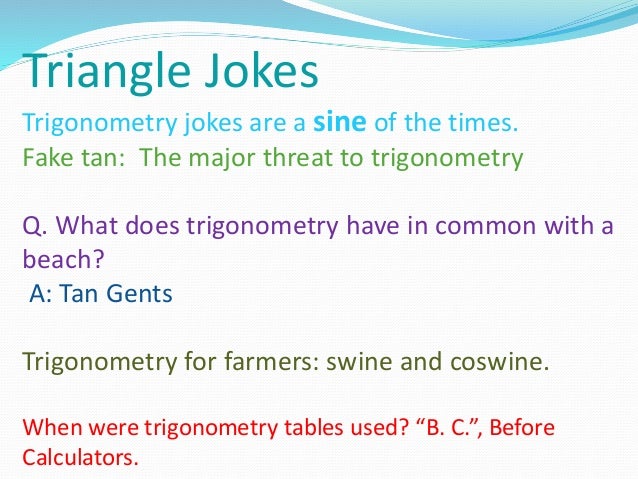 Triangle Jokes

Trigonometry jokes are a sine of the times.
Fake tan: The major threat to trigonometry

Q. What does trigonometry have in common with a beach?
A: Tan Gents

Trigonometry for farmers: swine and coswine.

When were trigonometry tables used? “B. C.”, Before Calculators.